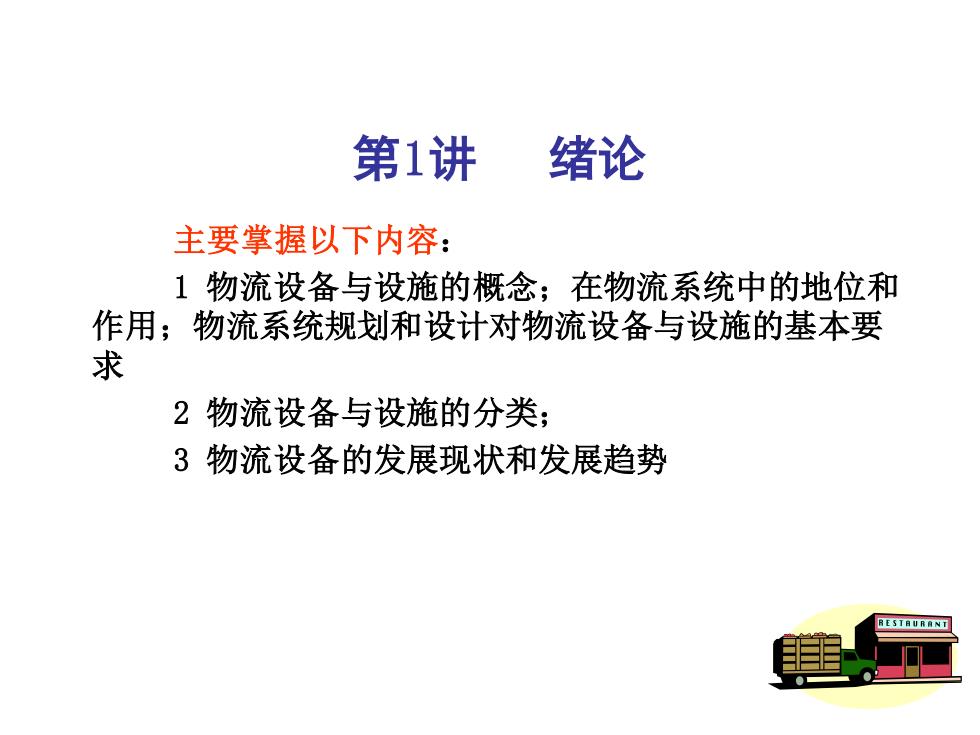 第1讲　　绪论

主要掌握以下内容：

1 物流设备与设施的概念；在物流系统中的地位和作用；物流系统规划和设计对物流设备与设施的基本要求

2 物流设备与设施的分类；

3 物流设备的发展现状和发展趋势

RESTAURANT